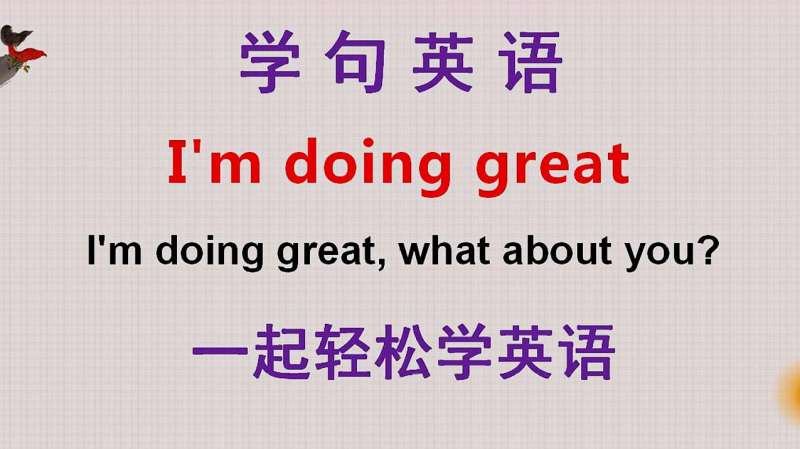 学句英语

I'm doing great

I'm doing great, what about you?

一起轻松学英语